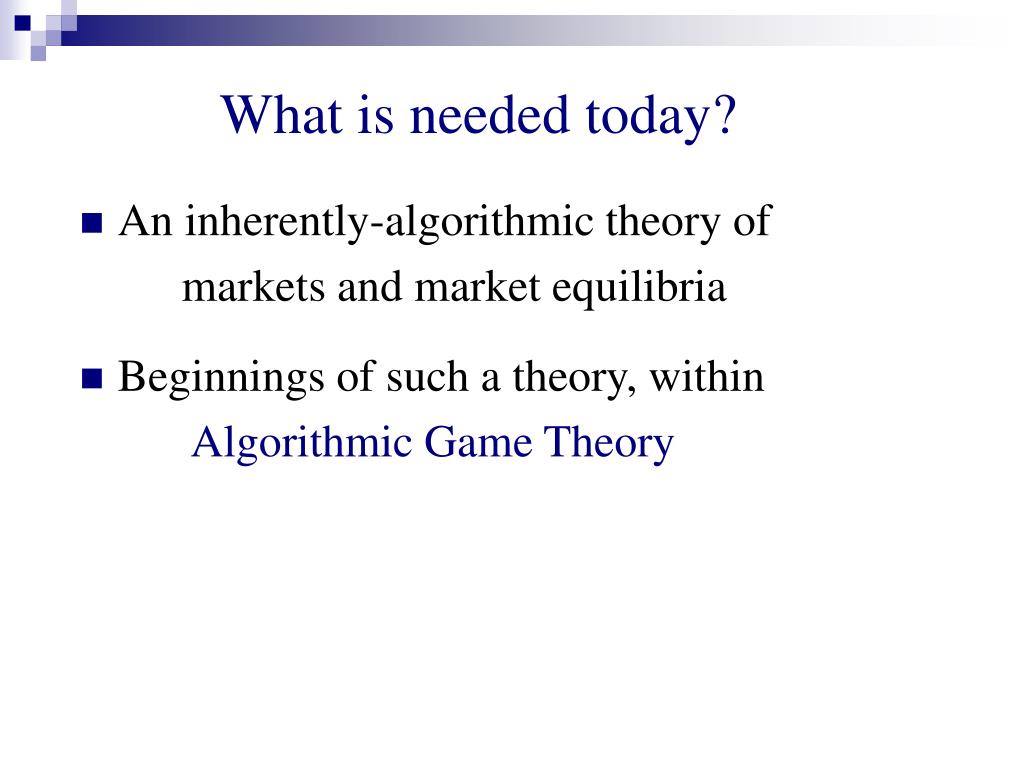 What is needed today?

An inherently-algorithmic theory of markets and market equilibria

Beginnings of such a theory, within Algorithmic Game Theory